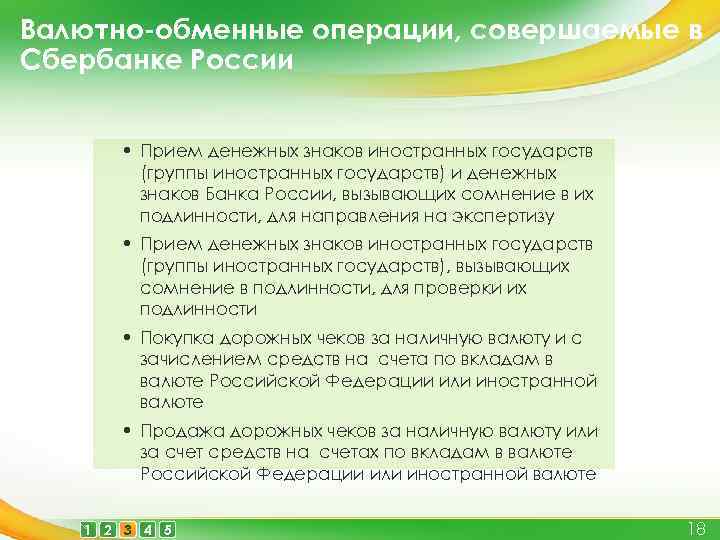 Валютно-обменные операции, совершаемые в Сбербанке России

• Прием денежных знаков иностранных государств (группы иностранных государств) и денежных знаков Банка России, вызывающих сомнение в их подлинности, для направления на экспертизу

• Прием денежных знаков иностранных государств (группы иностранных государств), вызывающих сомнение в подлинности, для проверки их подлинности

• Покупка дорожных чеков за наличную валюту и с зачислением средств на счета по вкладам в валюте Российской Федерации или иностранной валюте

• Продажа дорожных чеков за наличную валюту или за счет средств на счетах по вкладам в валюте Российской Федерации или иностранной валюте

1 2 3 4 5

18